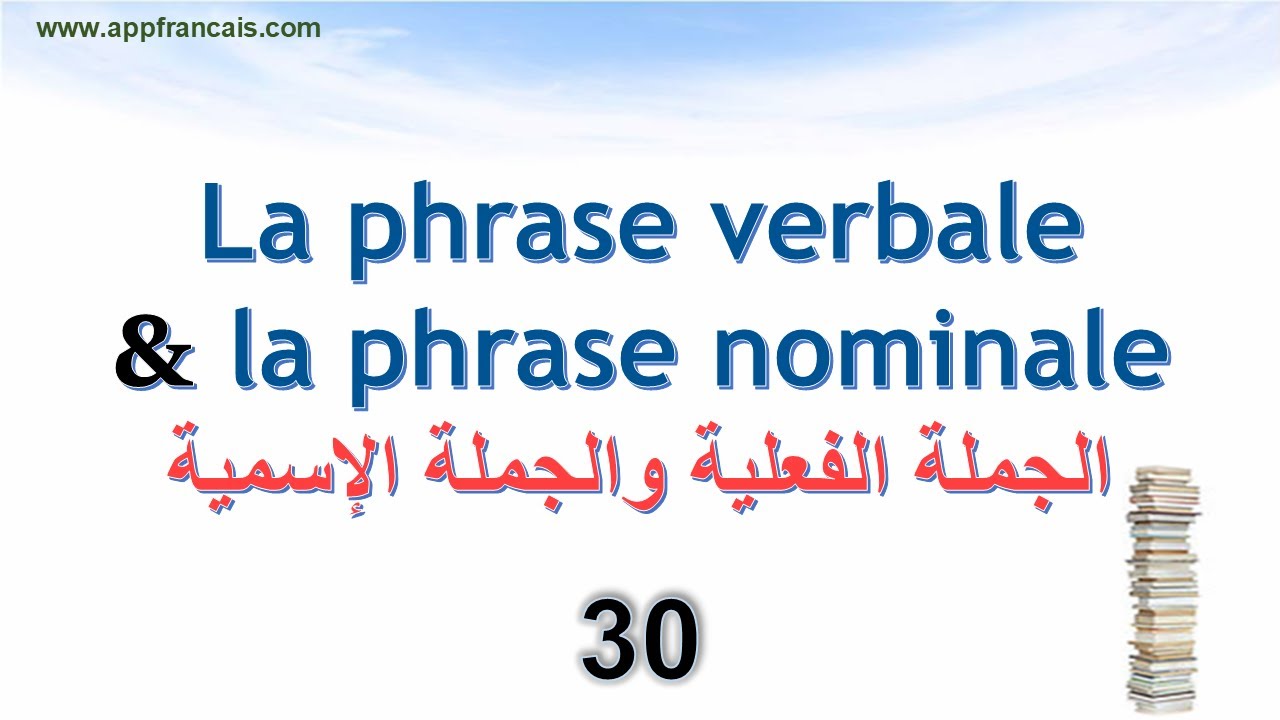 www.appfrancais.com

La phrase verbale
& la phrase nominale
الجملة الفعلية والجملة الإسمية

30